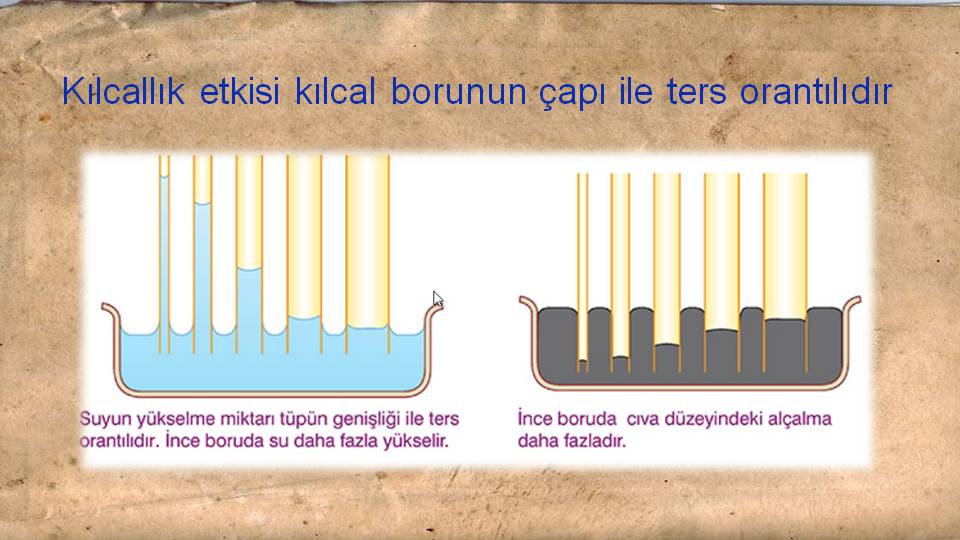 Kılcallık etkisi kılcal borunun çapı ile ters orantılıdır

Suyun yükselme miktarı tüpün genişliği ile ters orantılıdır. İnce boruda su daha fazla yükselir.

İnce boruda cıva düzeyindeki alçalma daha fazladır.